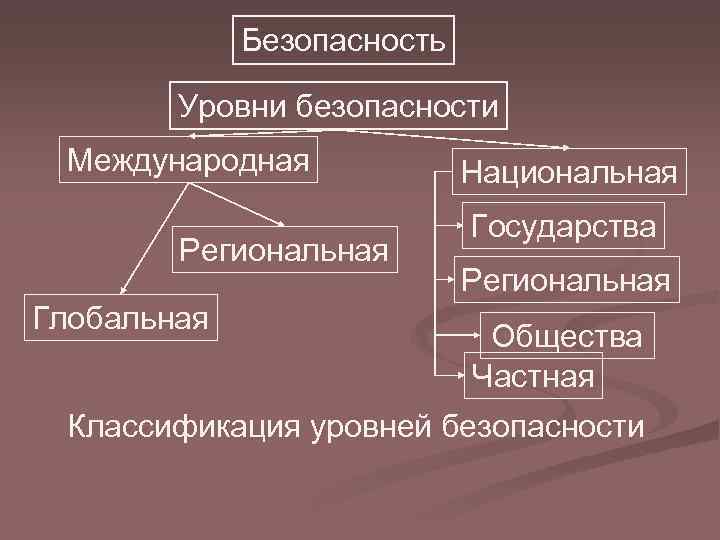 Безопасность

Уровни безопасности

Международная

Региональная

Глобальная

Национальная

Государства

Региональная

Общества

Частная

Классификация уровней безопасности